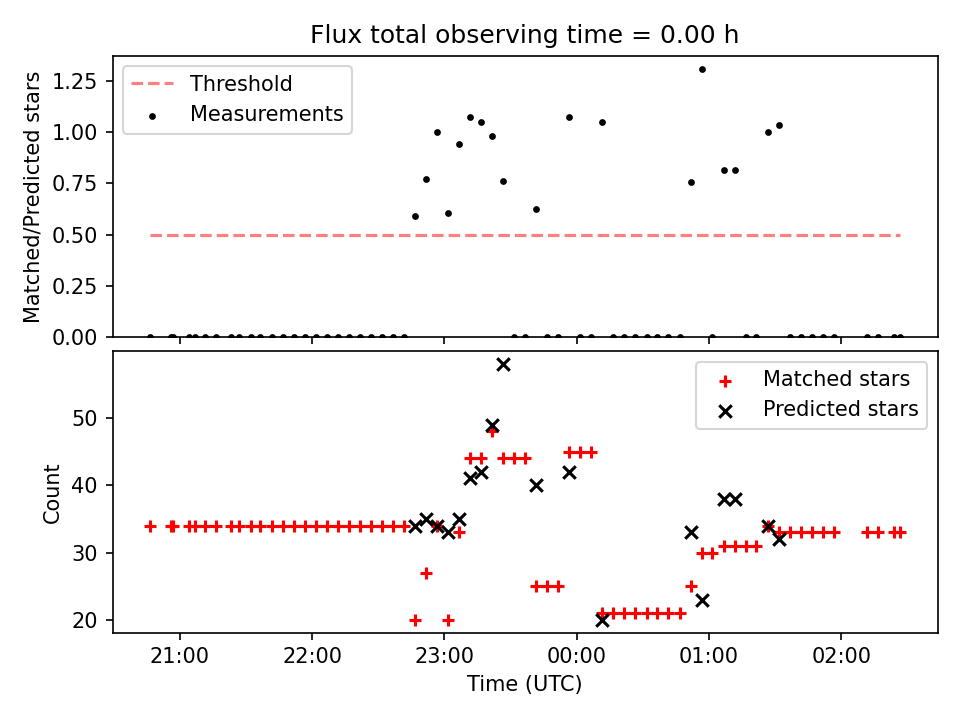 Flux total observing time = 0.00 h

Threshold
Measurements

Matched/Predicted stars

1.25
1.00
0.75
0.50
0.25
0.00

Matched stars
Predicted stars

Count

50
40
30
20

21:00
22:00
23:00
00:00
01:00
02:00

Time (UTC)